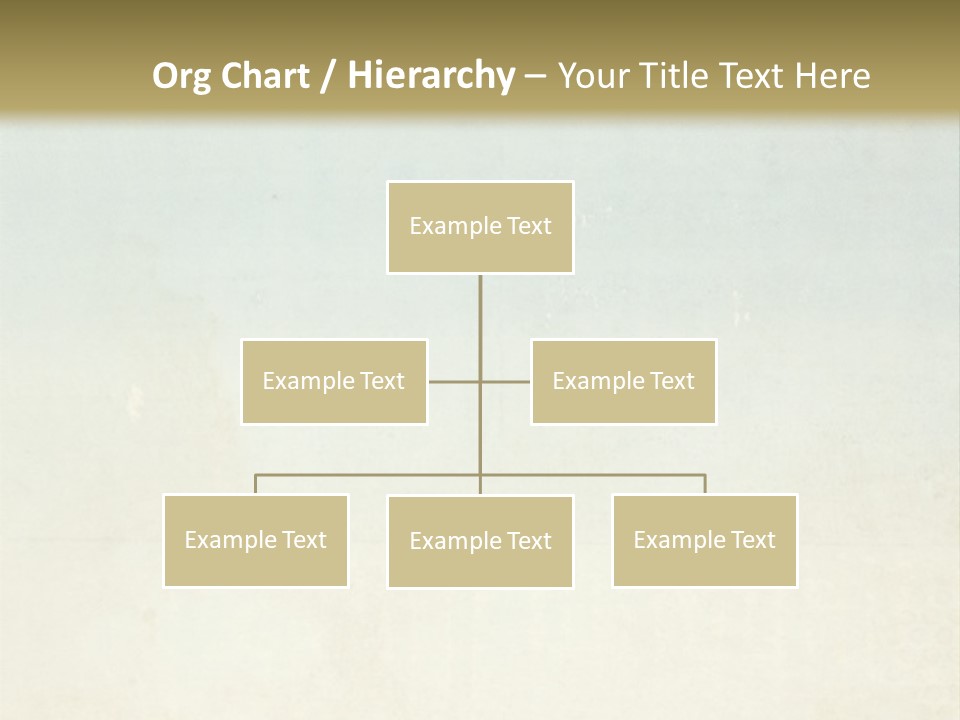 Org Chart / Hierarchy – Your Title Text Here

Example Text

Example Text

Example Text

Example Text

Example Text

Example Text